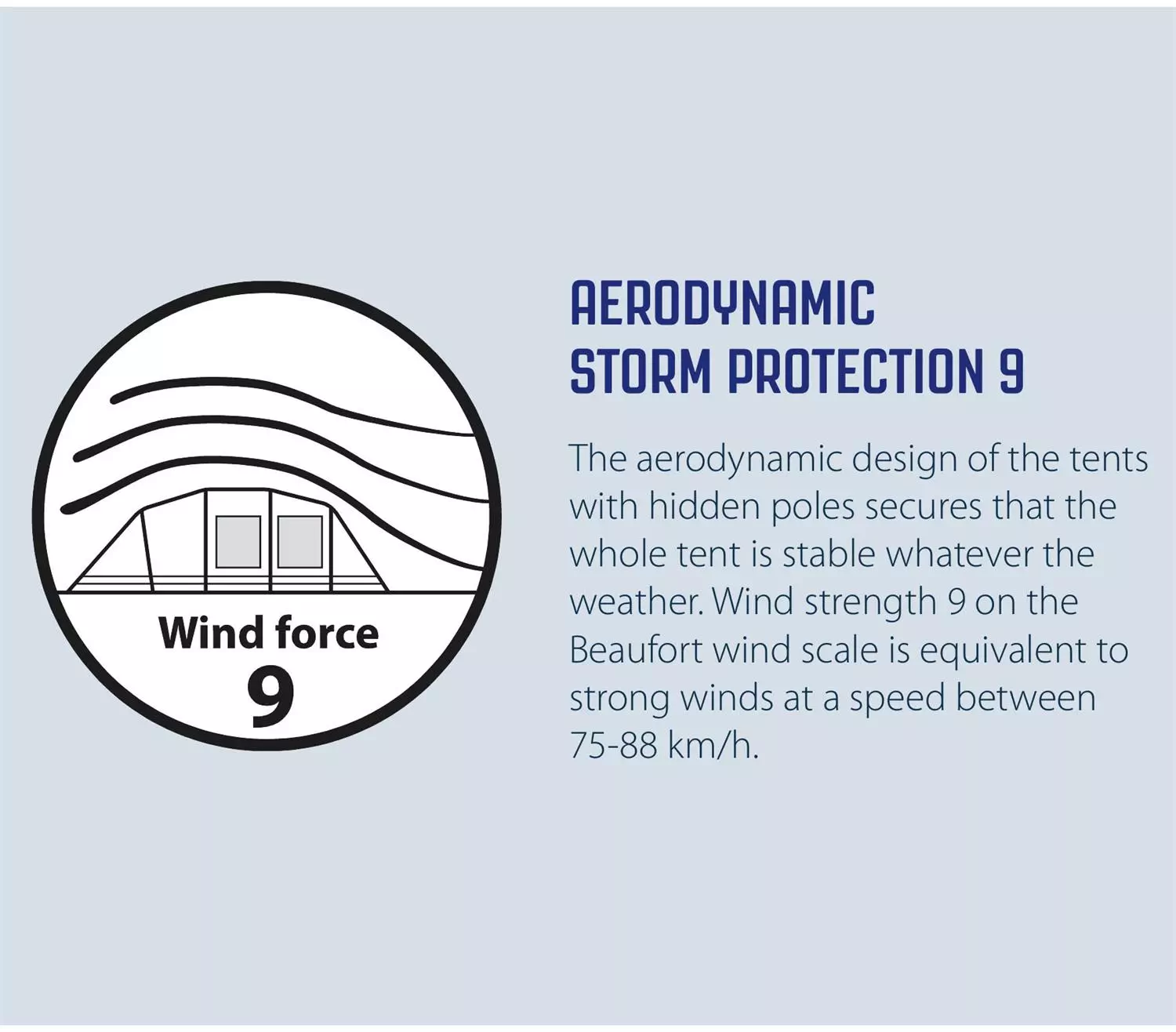 Wind force
9

AERODYNAMIC
STORM PROTECTION 9

The aerodynamic design of the tents with hidden poles secures that the whole tent is stable whatever the weather. Wind strength 9 on the Beaufort wind scale is equivalent to strong winds at a speed between 75-88 km/h.